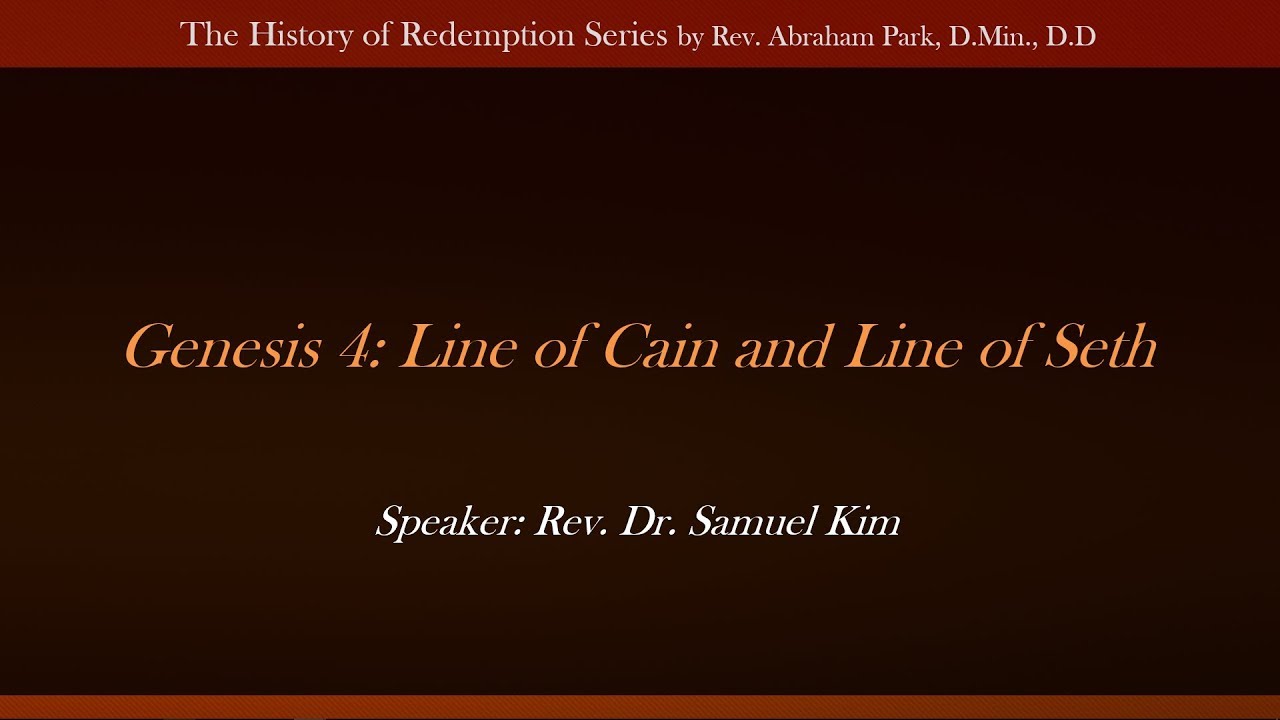 The History of Redemption Series by Rev. Abraham Park, D.Min., D.D

Genesis 4: Line of Cain and Line of Seth

Speaker: Rev. Dr. Samuel Kim